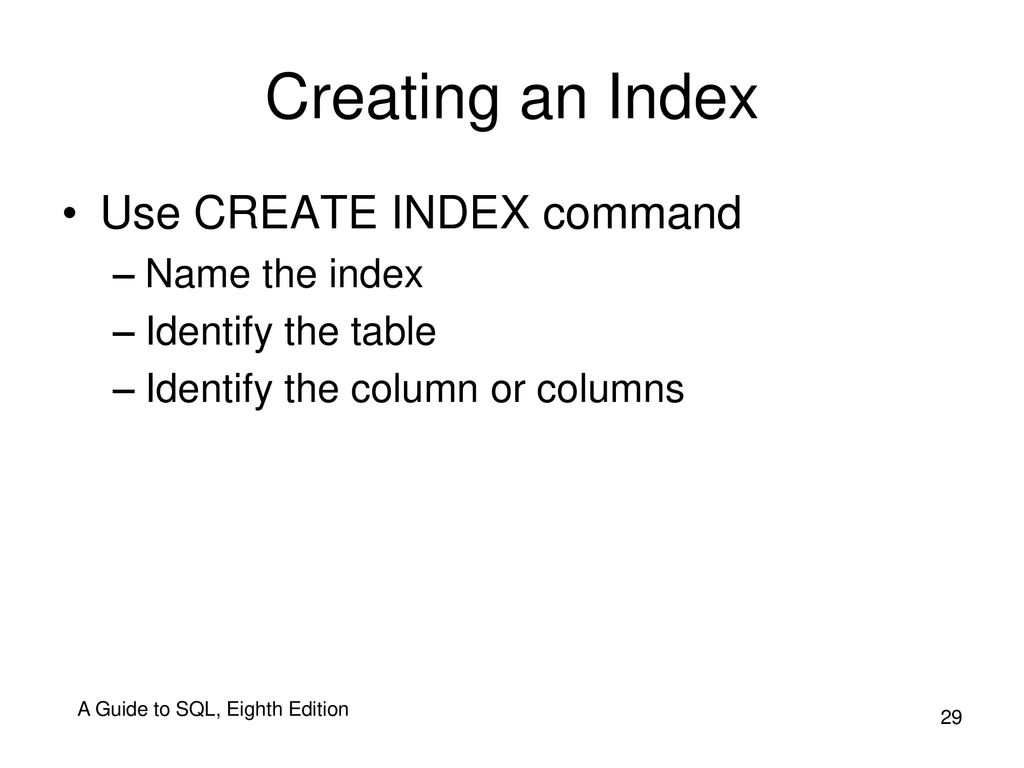 Creating an Index

• Use CREATE INDEX command
– Name the index
– Identify the table
– Identify the column or columns

A Guide to SQL, Eighth Edition

29